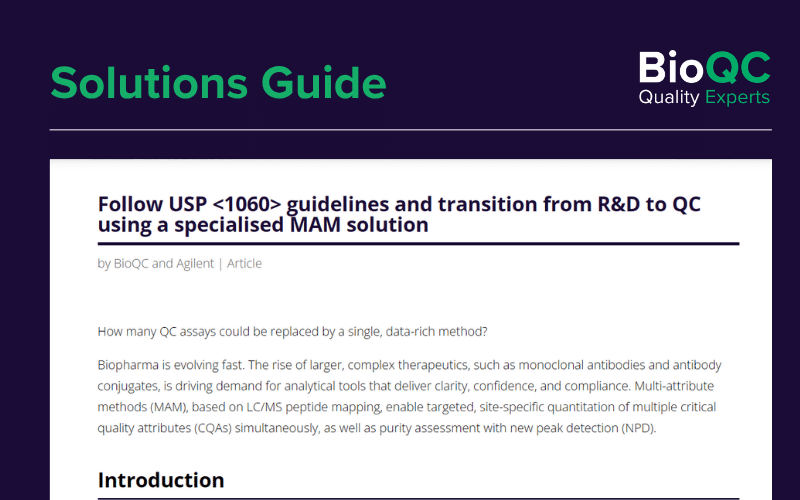 Solutions Guide

BioQC
Quality Experts

Follow USP <1060> guidelines and transition from R&D to QC using a specialised MAM solution

by BioQC and Agilent | Article

How many QC assays could be replaced by a single, data-rich method?

Biopharma is evolving fast. The rise of larger, complex therapeutics, such as monoclonal antibodies and antibody conjugates, is driving demand for analytical tools that deliver clarity, confidence, and compliance. Multi-attribute methods (MAM), based on LC/MS peptide mapping, enable targeted, site-specific quantitation of multiple critical quality attributes (CQAs) simultaneously, as well as purity assessment with new peak detection (NPD).

Introduction